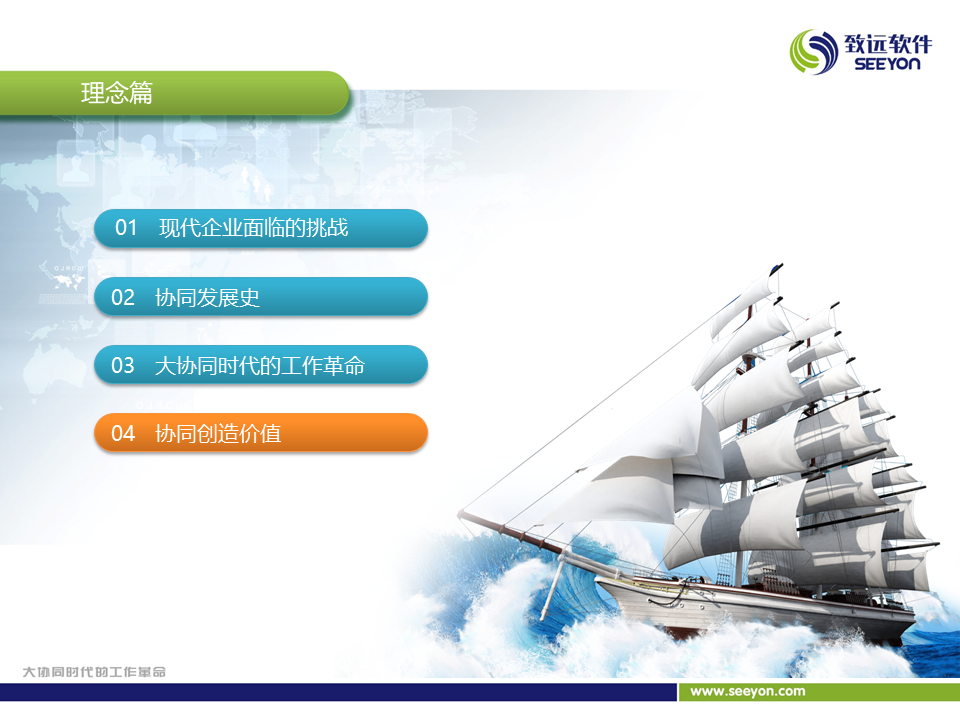 致远软件
SEEYON

理念篇

01 现代企业面临的挑战

02 协同发展史

03 大协同时代的工作革命

04 协同创造价值

大协同时代的工作革命

www.seeyon.com